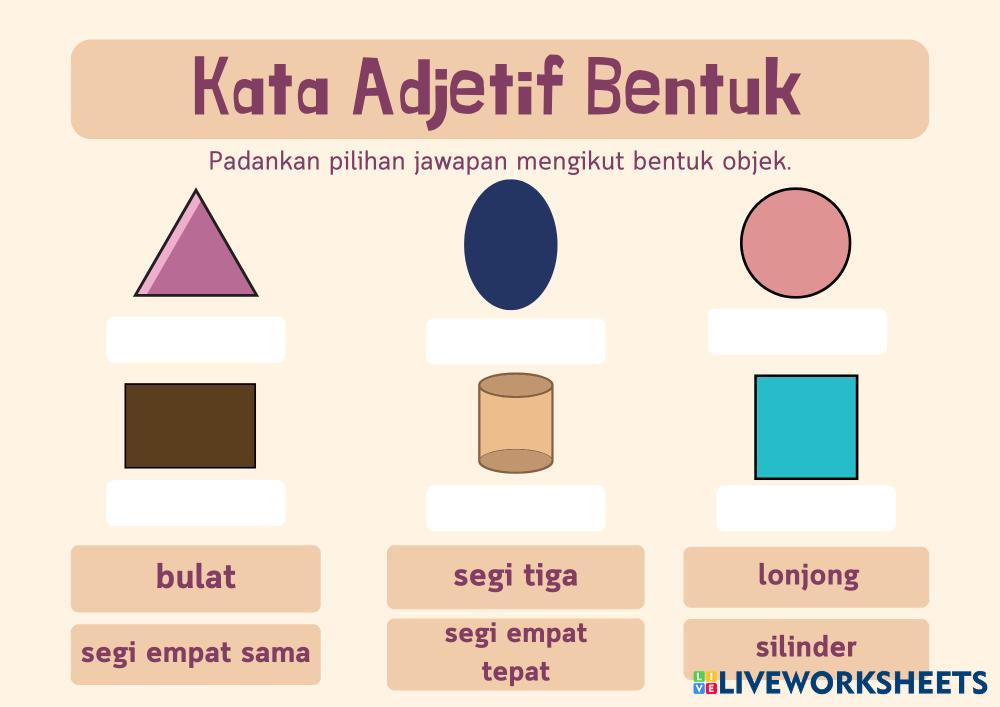 Kata Adjetif Bentuk

Padankan pilihan jawapan mengikut bentuk objek.

bulat

segi tiga

lonjong

segi empat sama

segi empat tepat

silinder

LIVEWORKSHEETS